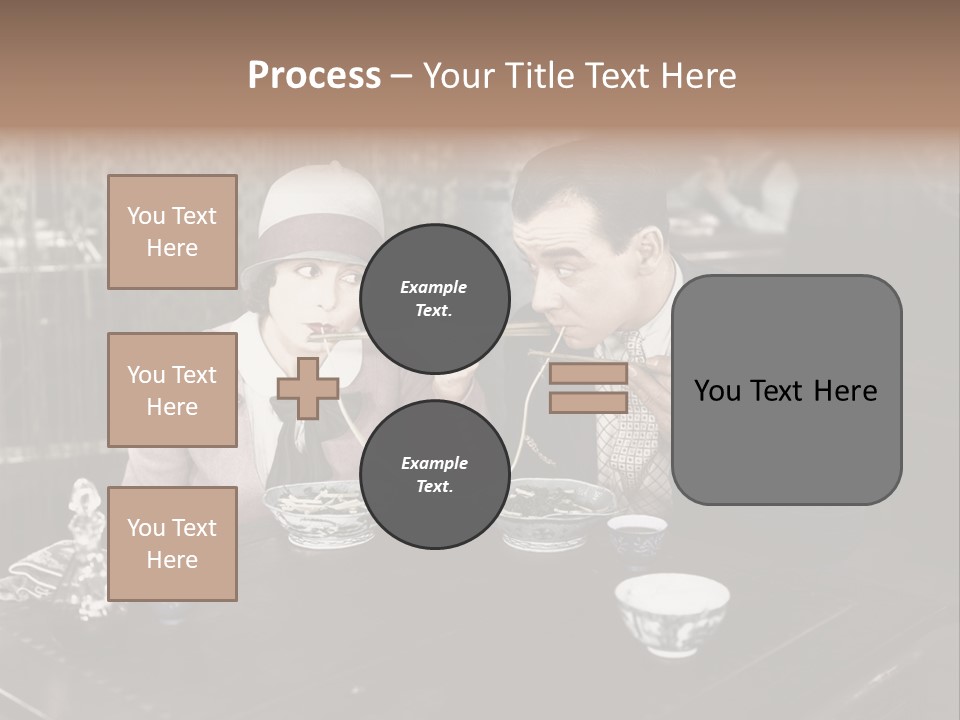 Process – Your Title Text Here

You Text Here

You Text Here

You Text Here

Example Text.

Example Text.

You Text Here